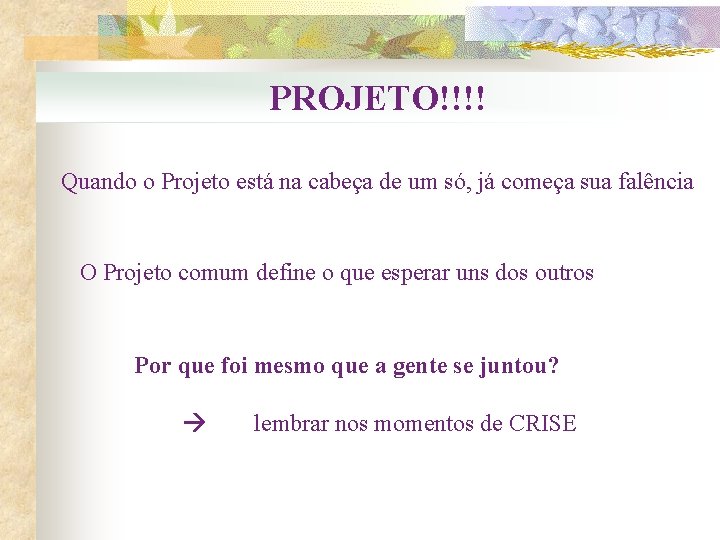 PROJETO!!!!

Quando o Projeto está na cabeça de um só, já começa sua falência

O Projeto comum define o que esperar uns dos outros

Por que foi mesmo que a gente se juntou?

→ lembrar nos momentos de CRISE